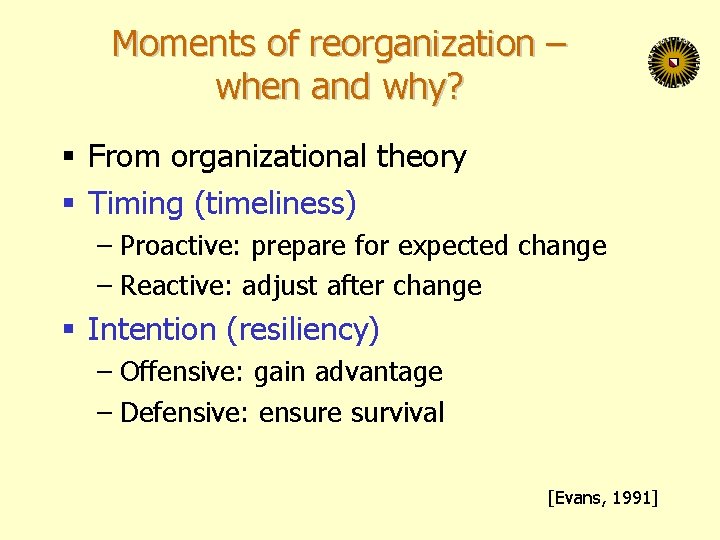 Moments of reorganization – when and why?

▪ From organizational theory
▪ Timing (timeliness)
– Proactive: prepare for expected change
– Reactive: adjust after change
▪ Intention (resiliency)
– Offensive: gain advantage
– Defensive: ensure survival

[Evans, 1991]